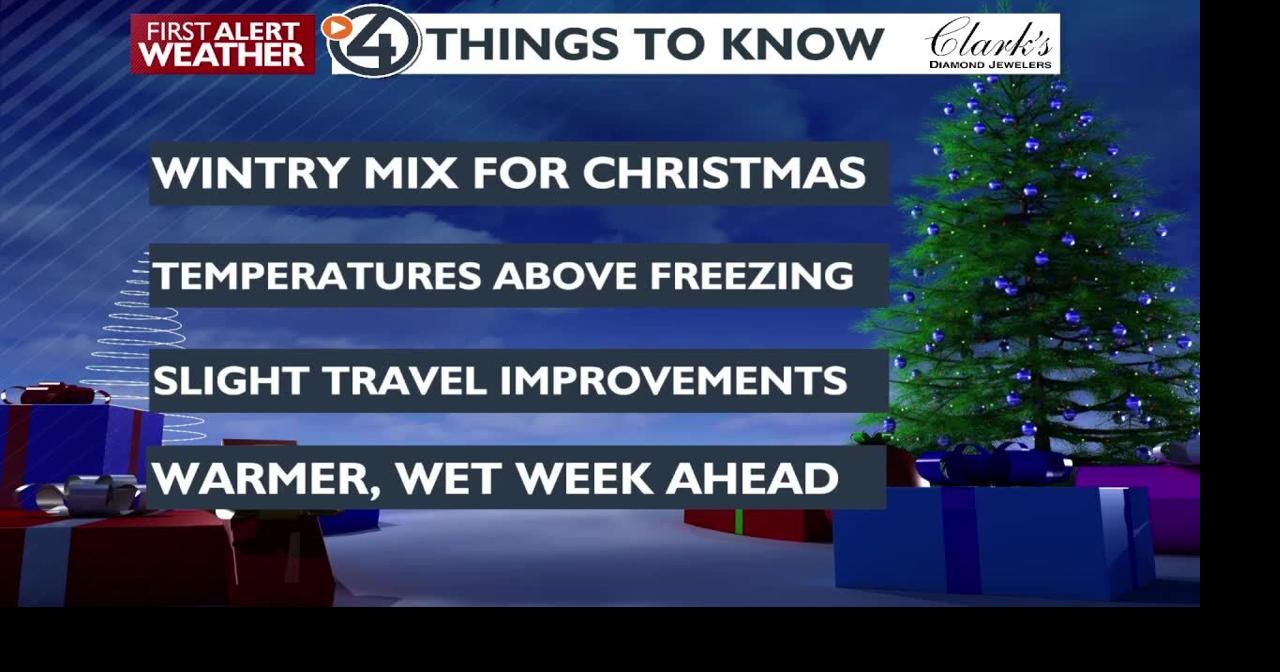 FIRST ALERT WEATHER

4 THINGS TO KNOW

Clark's DIAMOND JEWELERS

WINTRY MIX FOR CHRISTMAS

TEMPERATURES ABOVE FREEZING

SLIGHT TRAVEL IMPROVEMENTS

WARMER, WET WEEK AHEAD